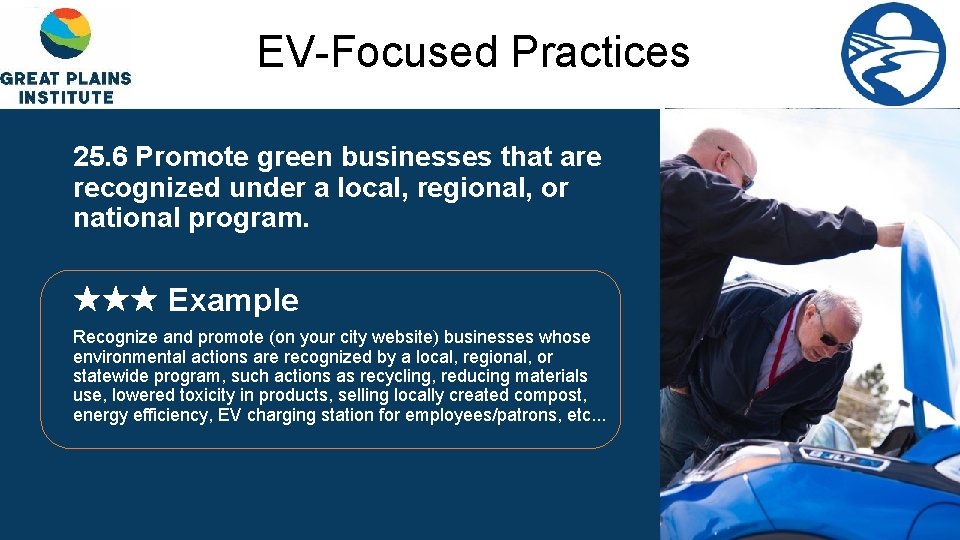 GREAT PLAINS INSTITUTE

EV-Focused Practices

25.6 Promote green businesses that are recognized under a local, regional, or national program.

★★★ Example

Recognize and promote (on your city website) businesses whose environmental actions are recognized by a local, regional, or statewide program, such actions as recycling, reducing materials use, lowered toxicity in products, selling locally created compost, energy efficiency, EV charging station for employees/patrons, etc...